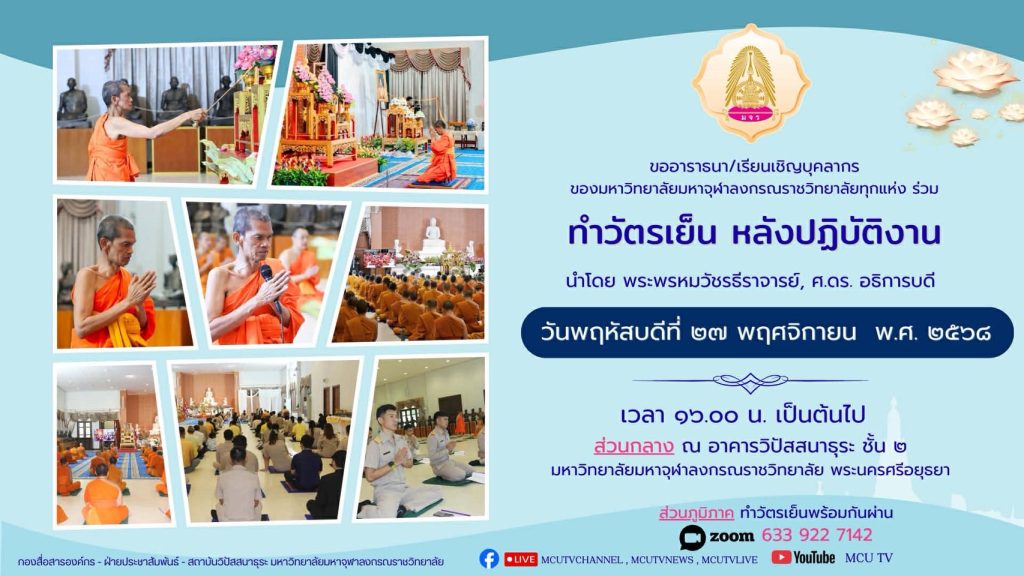 มจร

ขออาราธนา/เรียนเชิญบุคลากร
ของมหาวิทยาลัยมหาจุฬาลงกรณราชวิทยาลัยทุกแห่ง ร่วม

ทำวัตรเย็น หลังปฏิบัติงาน

นำโดย พระพรหมวัชรธีราจารย์, ศ.ดร. อธิการบดี

วันพฤหัสบดีที่ ๒๗ พฤศจิกายน พ.ศ. ๒๕๖๘

เวลา ๑๖.๐๐ น. เป็นต้นไป

ส่วนกลาง ณ อาคารวิปัสสนาธุระ ชั้น ๒
มหาวิทยาลัยมหาจุฬาลงกรณราชวิทยาลัย พระนครศรีอยุธยา

ส่วนภูมิภาค ทำวัตรเย็นพร้อมกันผ่าน

zoom 633 922 7142

กองสื่อสารองค์กร - ฝ่ายประชาสัมพันธ์ - สถาบันวิปัสสนาธุระ มหาวิทยาลัยมหาจุฬาลงกรณราชวิทยาลัย

LIVE MCUTVCHANNEL , MCUTVNEWS , MCUTVLIVE YouTube MCU TV